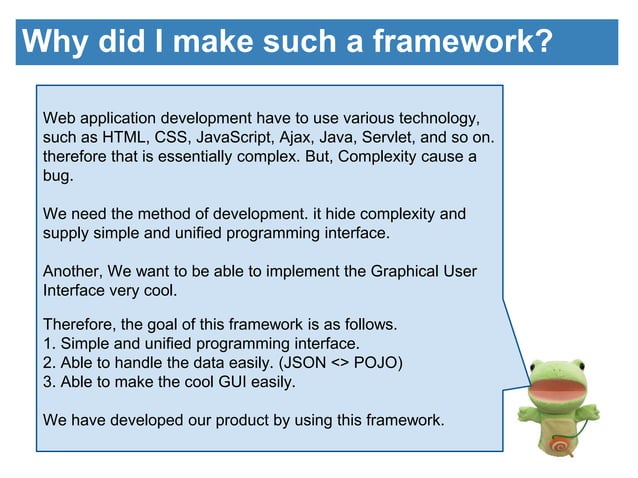 Why did I make such a framework?

Web application development have to use various technology, such as HTML, CSS, JavaScript, Ajax, Java, Servlet, and so on. therefore that is essentially complex. But, Complexity cause a bug.

We need the method of development. it hide complexity and supply simple and unified programming interface.

Another, We want to be able to implement the Graphical User Interface very cool.

Therefore, the goal of this framework is as follows.
1. Simple and unified programming interface.
2. Able to handle the data easily. (JSON <> POJO)
3. Able to make the cool GUI easily.

We have developed our product by using this framework.